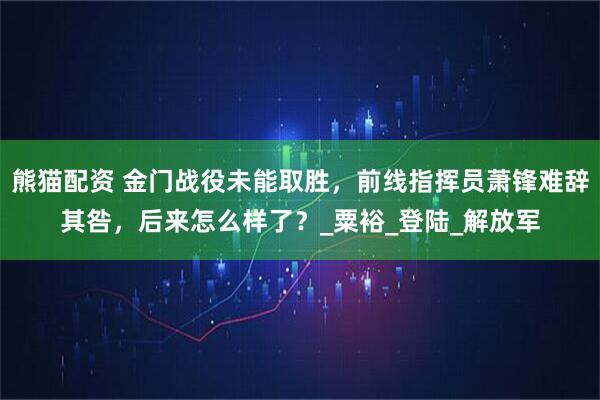 熊猫配资 金门战役未能取胜，前线指挥员萧锋难辞其咎，后来怎么样了？_粟裕_登陆_解放军